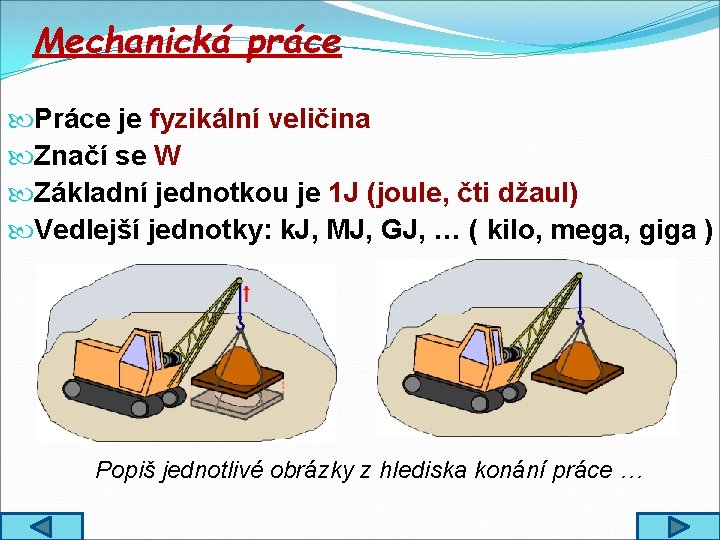 Mechanická práce

Práce je fyzikální veličina
Značí se W
Základní jednotkou je 1J (joule, čti džaul)
Vedlejší jednotky: kJ, MJ, GJ, … ( kilo, mega, giga )

Popiš jednotlivé obrázky z hlediska konání práce …